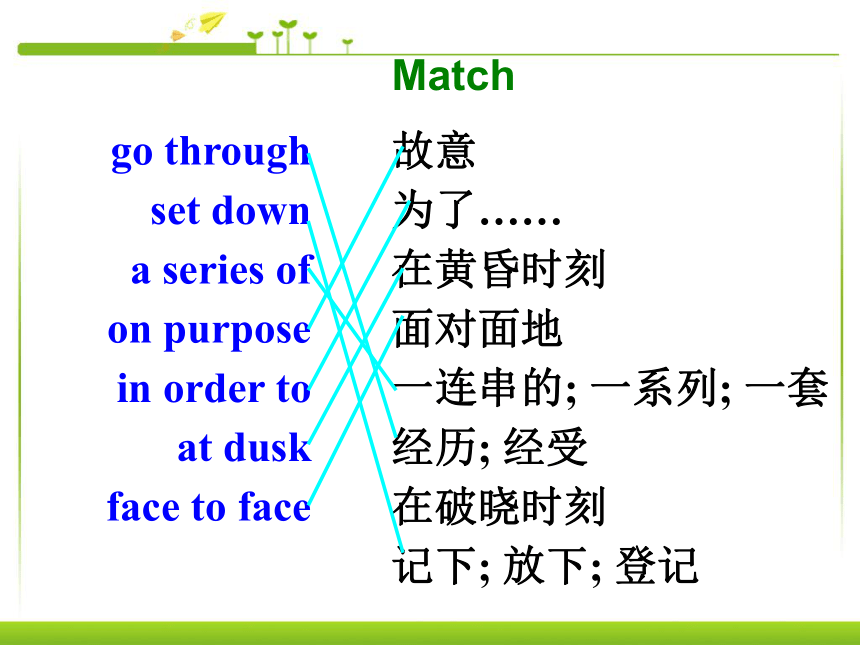 Match

go through
set down
a series of
on purpose
in order to
at dusk
face to face

故意
为了……
在黄昏时刻
面对面地
一连串的; 一系列; 一套
经历; 经受
在破晓时刻
记下; 放下; 登记